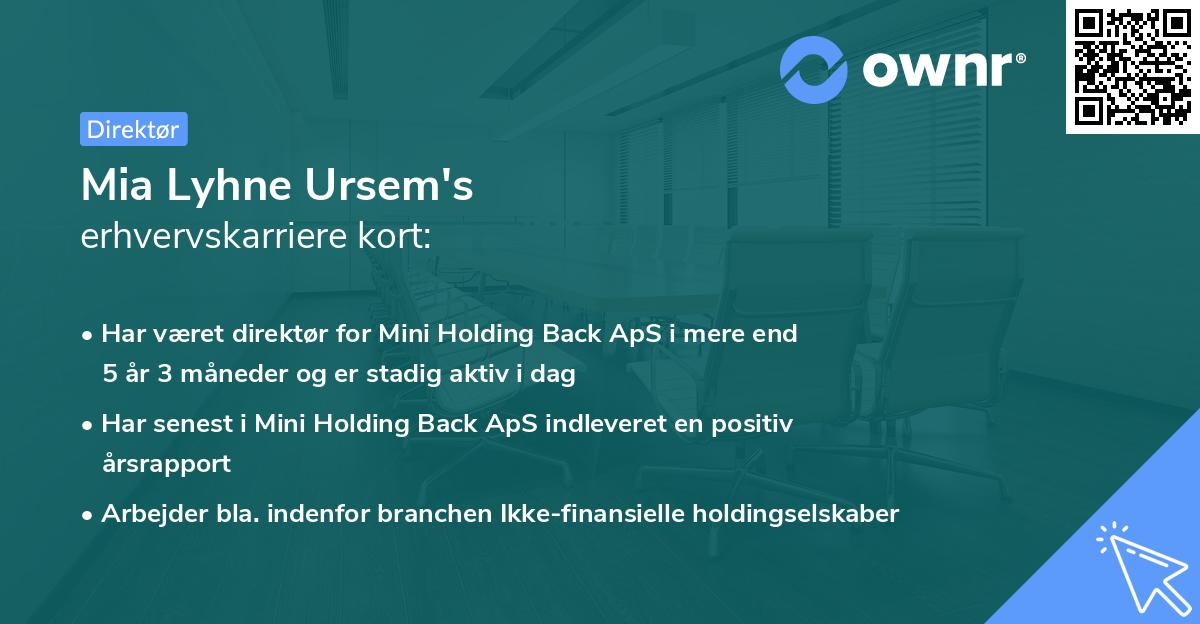 ownr®

Direktør

Mia Lyhne Ursem's
erhvervskarriere kort:

• Har været direktør for Mini Holding Back ApS i mere end 5 år 3 måneder og er stadig aktiv i dag
• Har senest i Mini Holding Back ApS indleveret en positiv årsrapport
• Arbejder bla. indenfor branchen Ikke-finansielle holdingselskaber